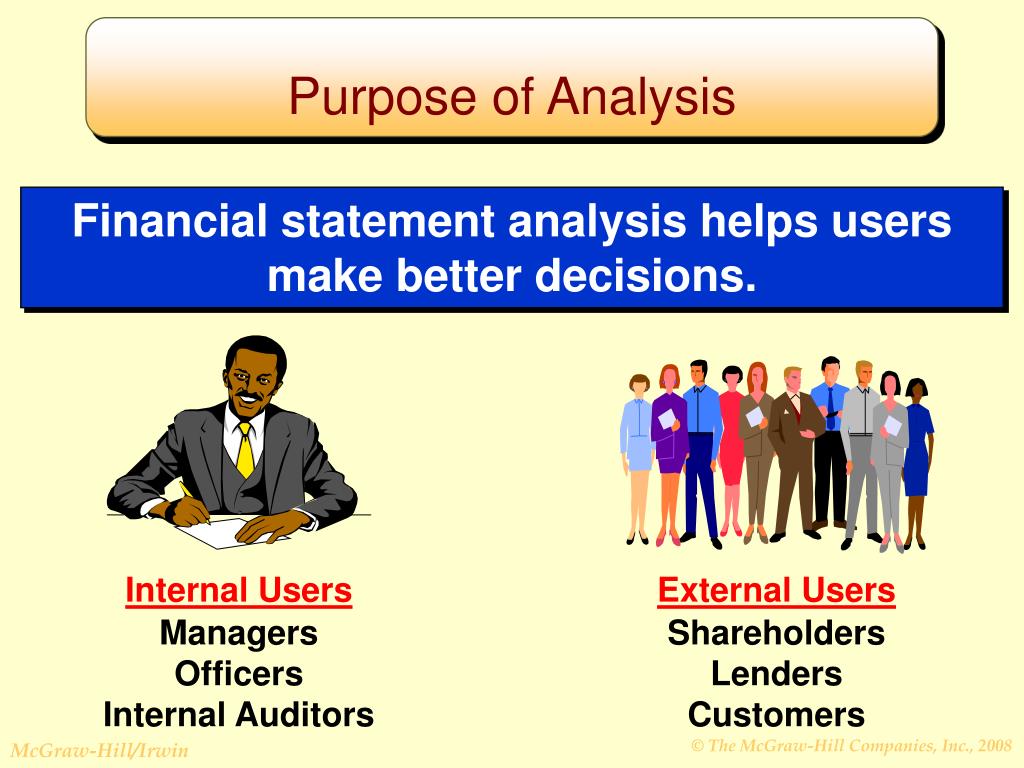 Purpose of Analysis

Financial statement analysis helps users make better decisions.

Internal Users
Managers
Officers
Internal Auditors

External Users
Shareholders
Lenders
Customers

McGraw-Hill/Irwin

© The McGraw-Hill Companies, Inc., 2008